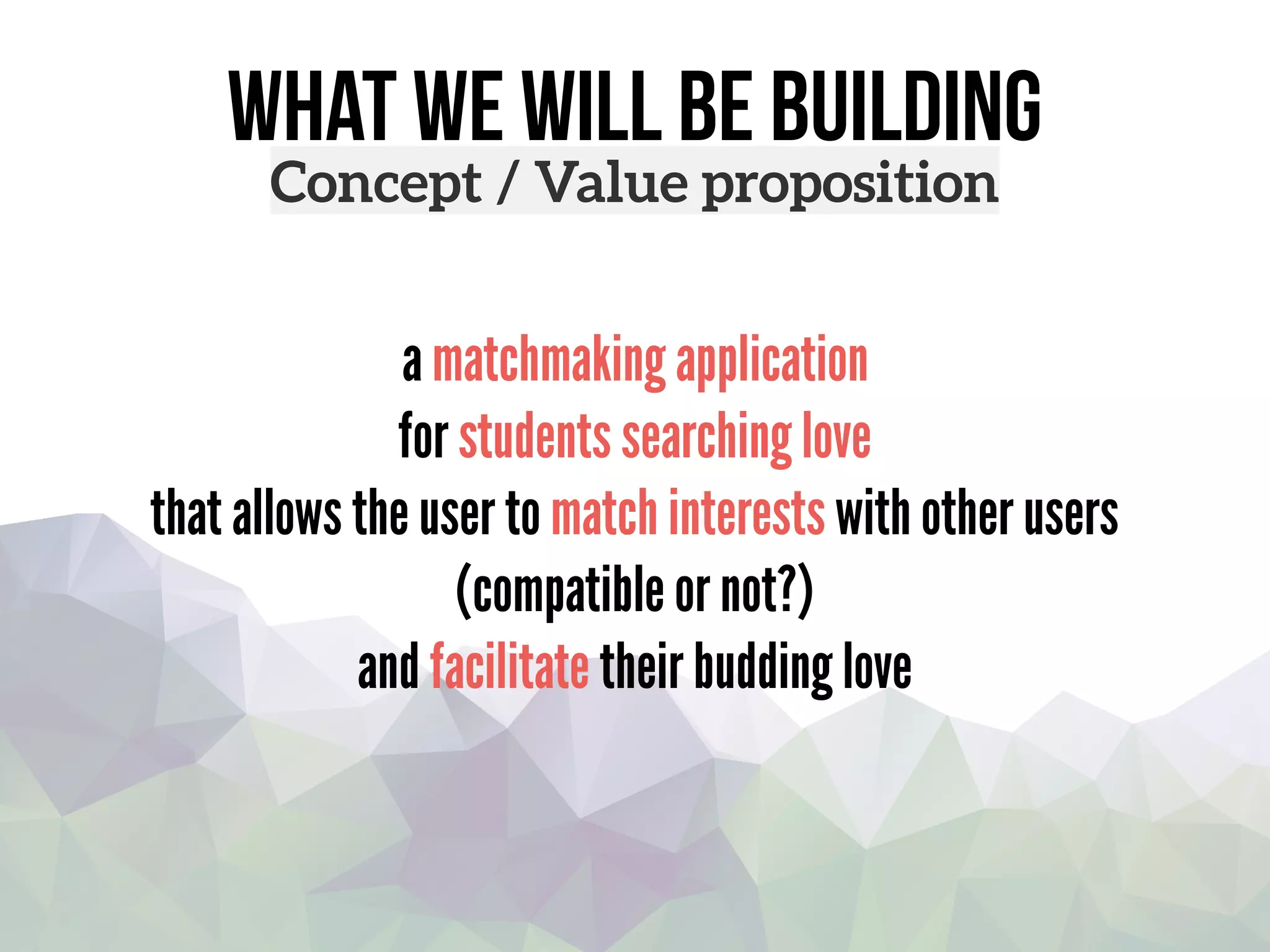 WHAT WE WILL BE BUILDING
Concept / Value proposition

a matchmaking application
for students searching love
that allows the user to match interests with other users
(compatible or not?)
and facilitate their budding love